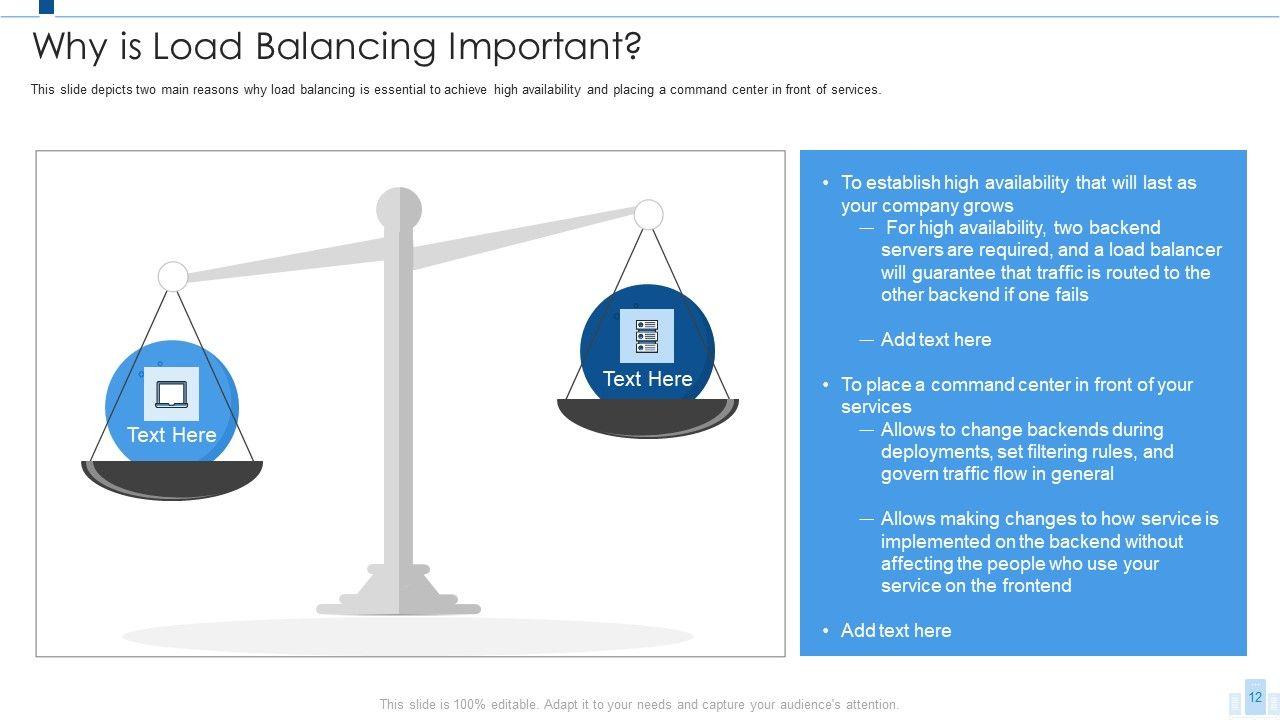 Why is Load Balancing Important?

This slide depicts two main reasons why load balancing is essential to achieve high availability and placing a command center in front of services.

Text Here

Text Here

• To establish high availability that will last as your company grows
— For high availability, two backend servers are required, and a load balancer will guarantee that traffic is routed to the other backend if one fails

— Add text here

• To place a command center in front of your services
— Allows to change backends during deployments, set filtering rules, and govern traffic flow in general

— Allows making changes to how service is implemented on the backend without affecting the people who use your service on the frontend

• Add text here

This slide is 100% editable. Adapt it to your needs and capture your audience's attention.

12